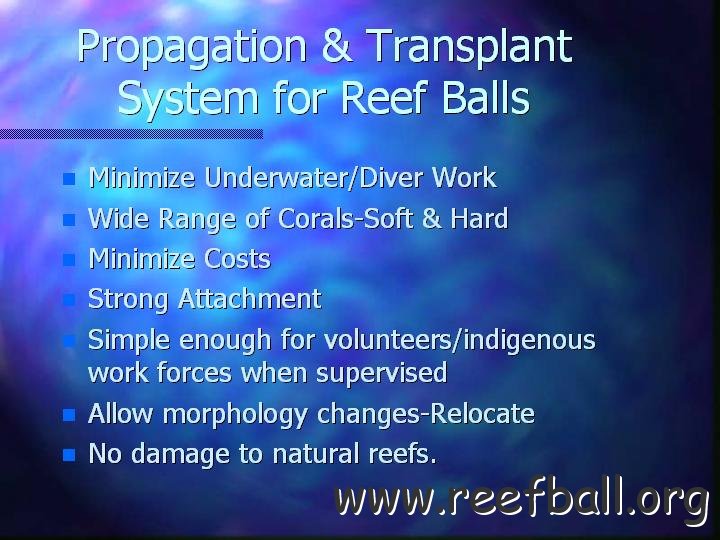 Propagation & Transplant System for Reef Balls

- Minimize Underwater/Diver Work
- Wide Range of Corals-Soft & Hard
- Minimize Costs
- Strong Attachment
- Simple enough for volunteers/indigenous work forces when supervised
- Allow morphology changes-Relocate
- No damage to natural reefs.

www.reefball.org